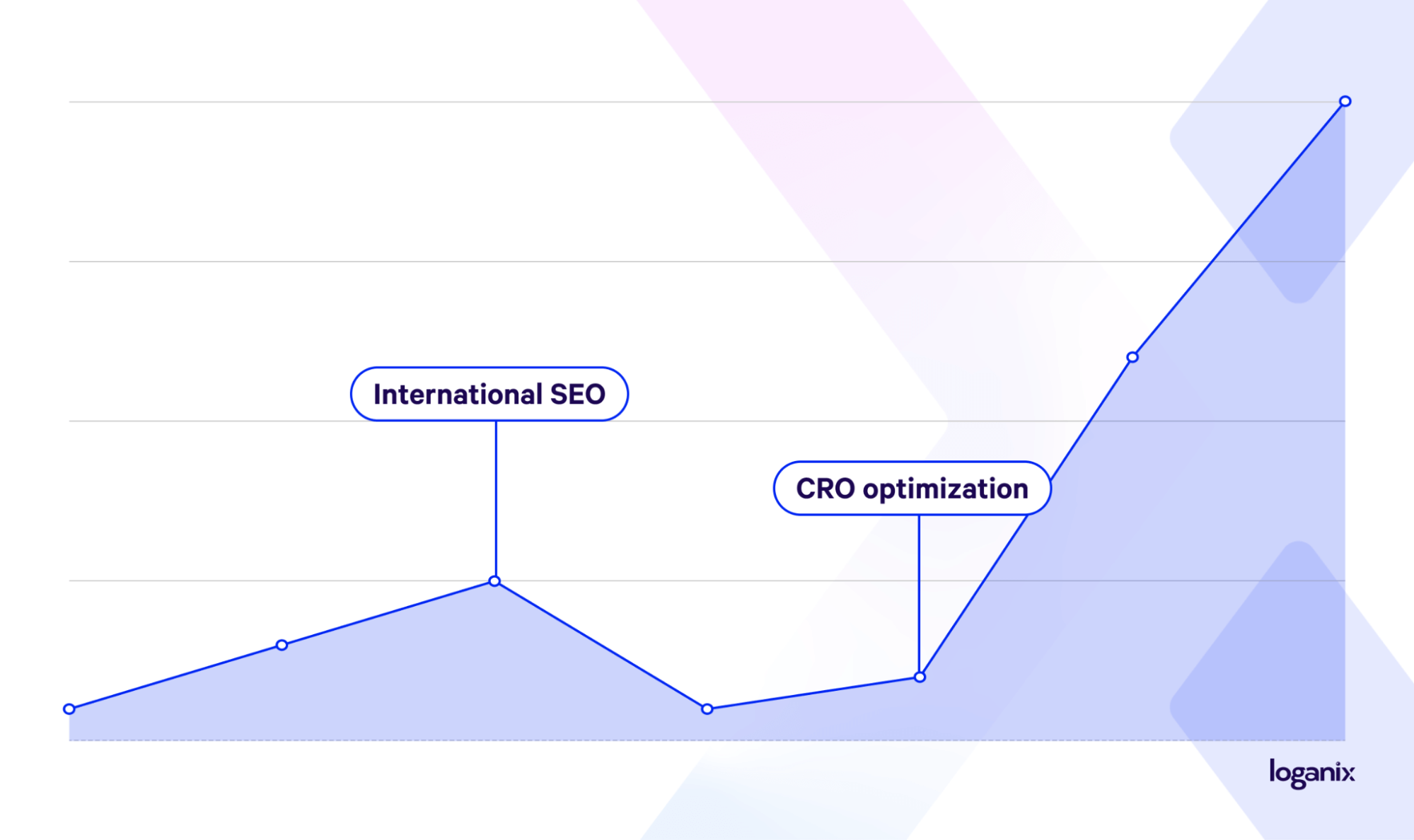 International SEO

CRO optimization

loganix